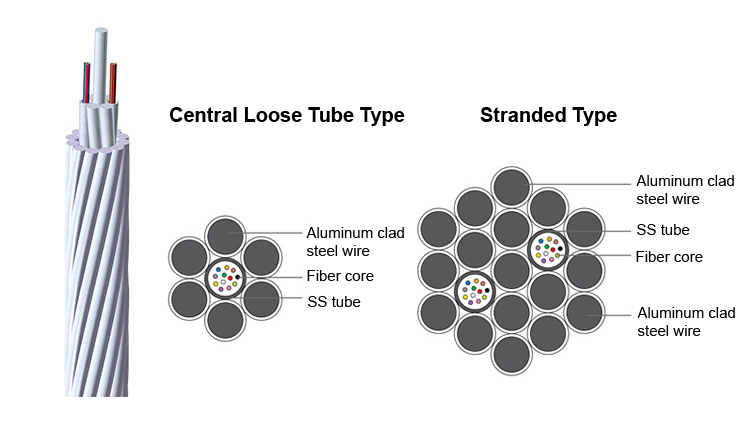 Central Loose Tube Type

Aluminum clad steel wire

Fiber core

SS tube

Stranded Type

Aluminum clad steel wire

SS tube

Fiber core

Aluminum clad steel wire